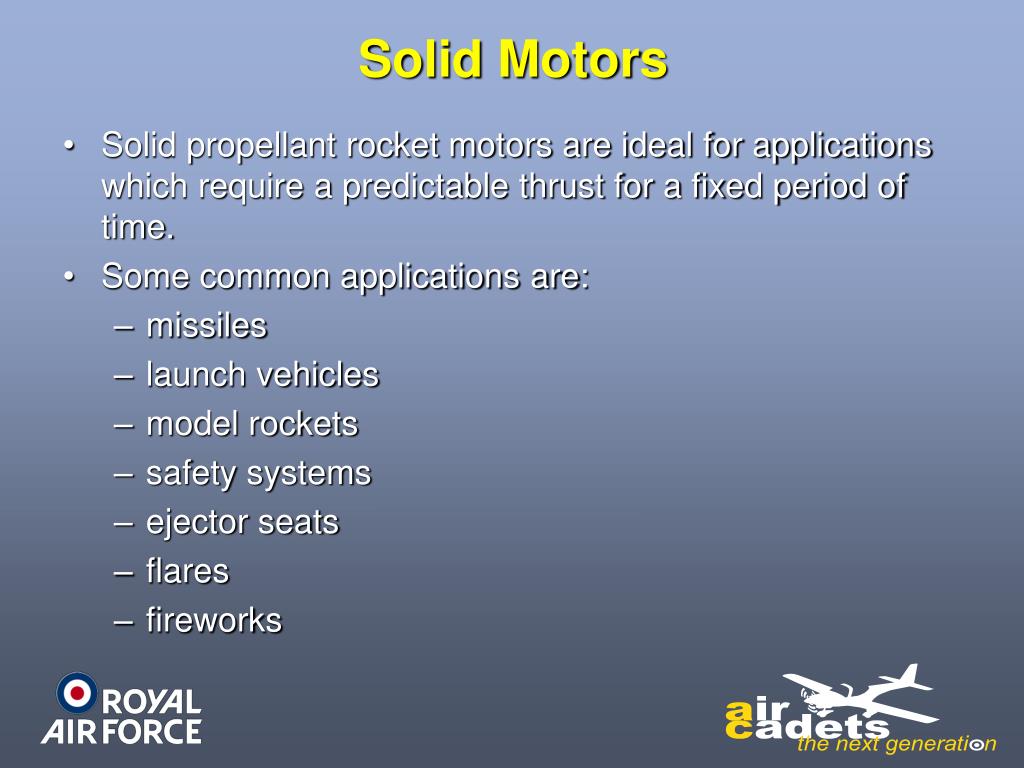 Solid Motors

• Solid propellant rocket motors are ideal for applications which require a predictable thrust for a fixed period of time.
• Some common applications are:
– missiles
– launch vehicles
– model rockets
– safety systems
– ejector seats
– flares
– fireworks

ROYAL AIR FORCE

air cadets the next generation